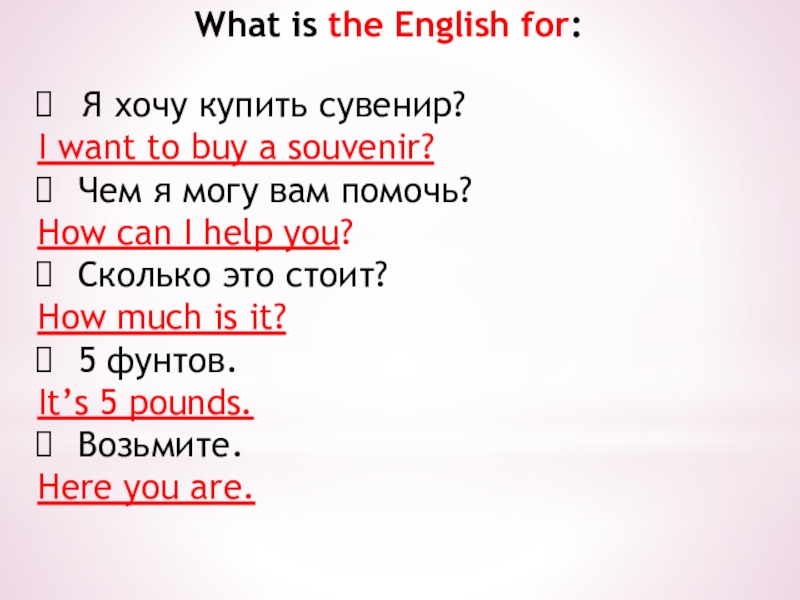 What is the English for:

Я хочу купить сувенир?
I want to buy a souvenir?
Чем я могу вам помочь?
How can I help you?
Сколько это стоит?
How much is it?
5 фунтов.
It’s 5 pounds.
Возьмите.
Here you are.